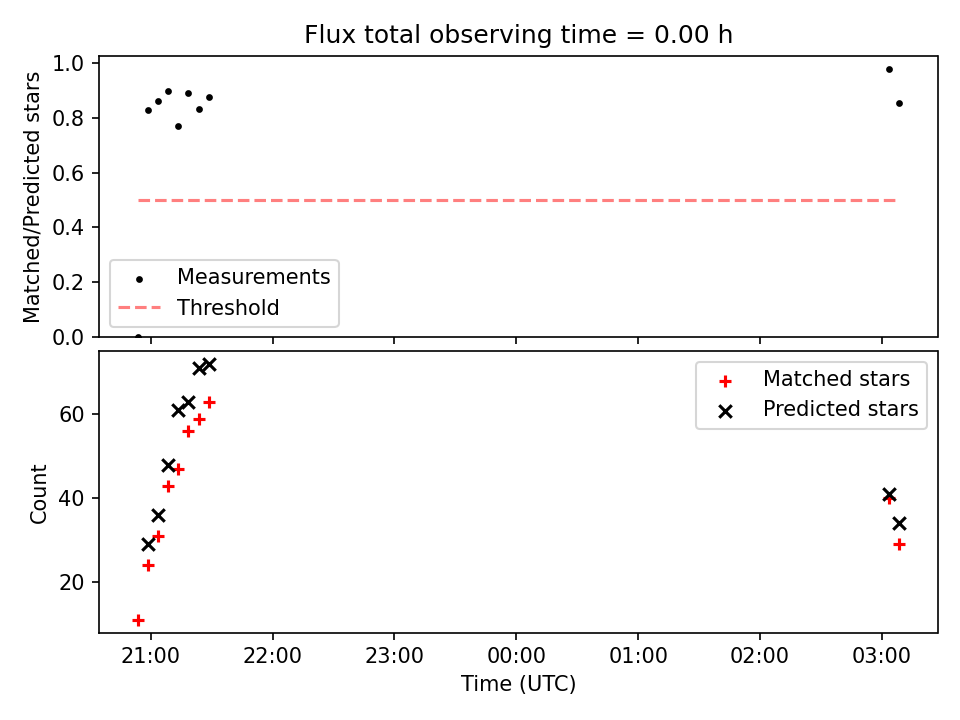 Flux total observing time = 0.00 h

Matched/Predicted stars

1.0
0.8
0.6
0.4
0.2
0.0

Measurements
Threshold

Count

60
40
20

Matched stars
Predicted stars

21:00
22:00
23:00
00:00
01:00
02:00
03:00

Time (UTC)